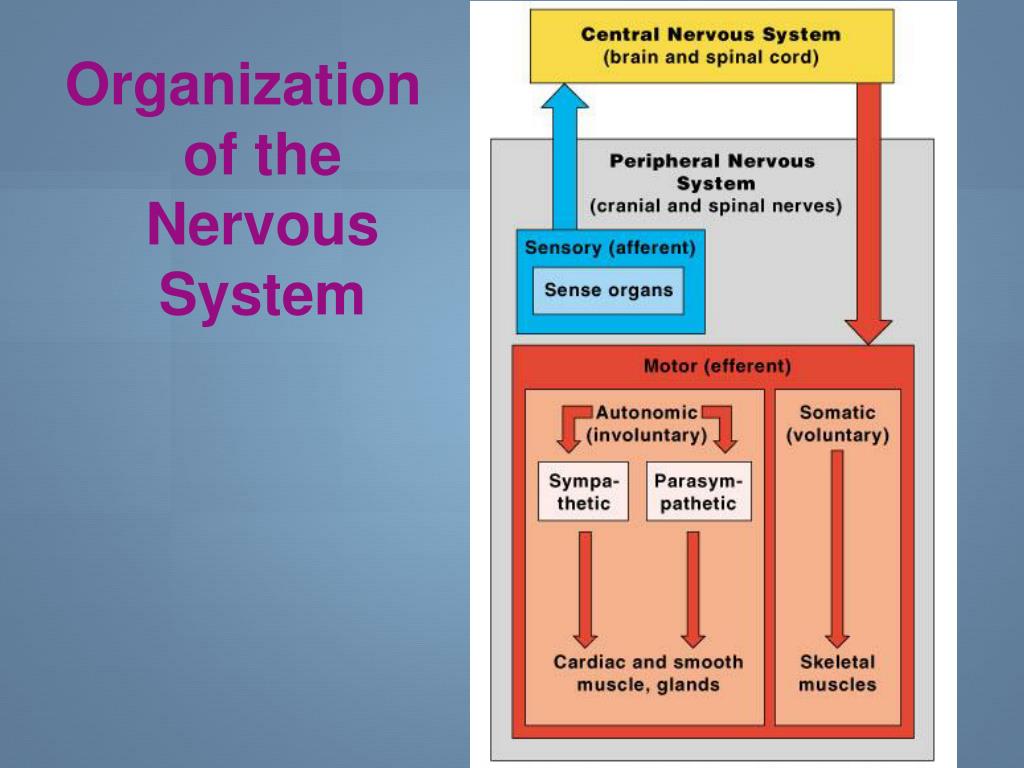 Organization of the Nervous System

Central Nervous System
(brain and spinal cord)

Peripheral Nervous System
(cranial and spinal nerves)

Sensory (afferent)

Sense organs

Motor (efferent)

Autonomic
(involuntary)

Sympathetic

Parasympathetic

Cardiac and smooth muscle, glands

Somatic
(voluntary)

Skeletal muscles